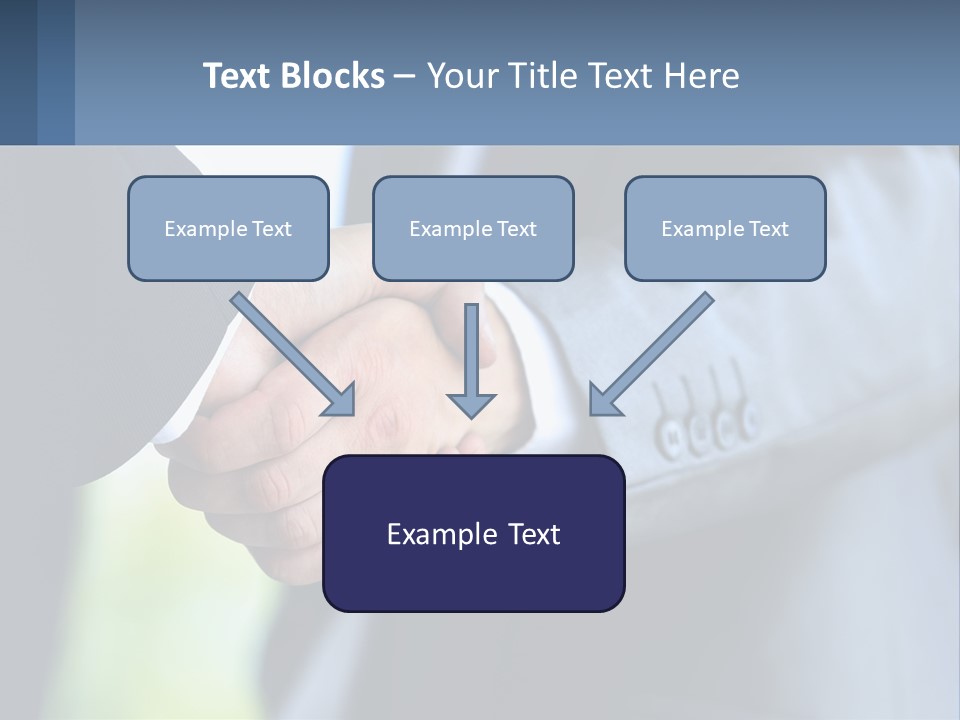 Text Blocks – Your Title Text Here

Example Text

Example Text

Example Text

Example Text